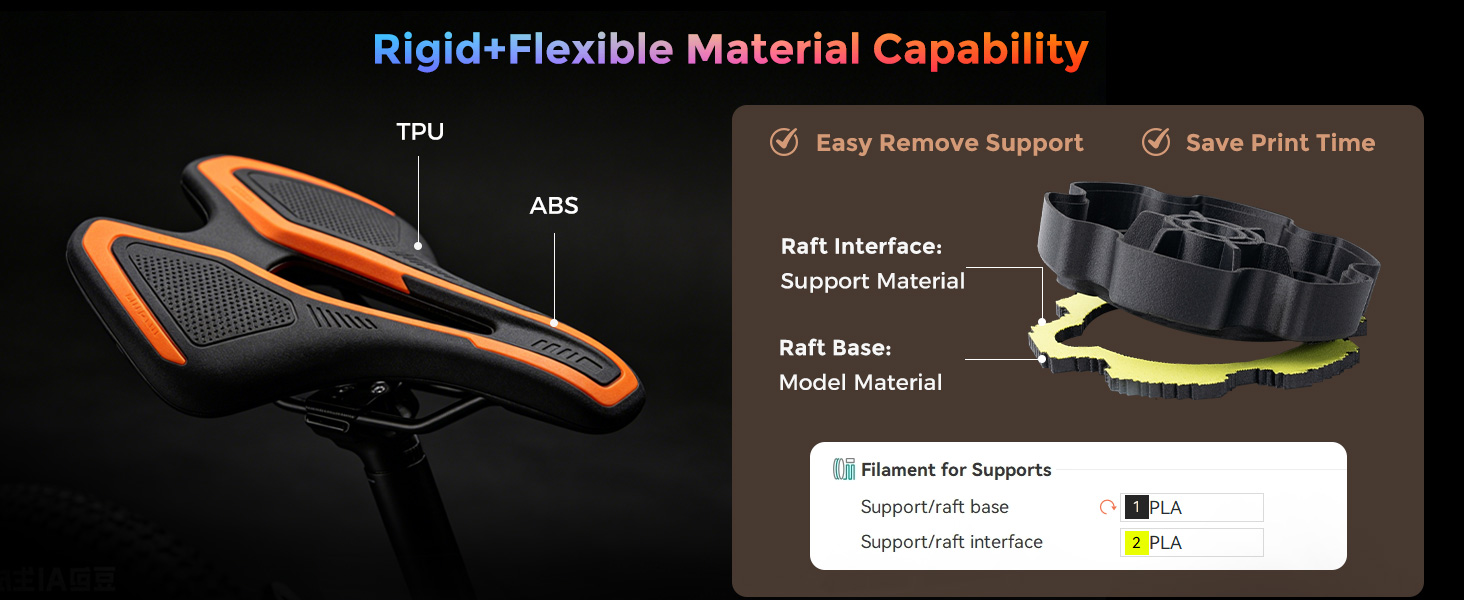 Rigid+Flexible Material Capability

TPU

ABS

Easy Remove Support

Save Print Time

Raft Interface:
Support Material

Raft Base:
Model Material

Filament for Supports

Support/raft base 1 PLA

Support/raft interface 2 PLA